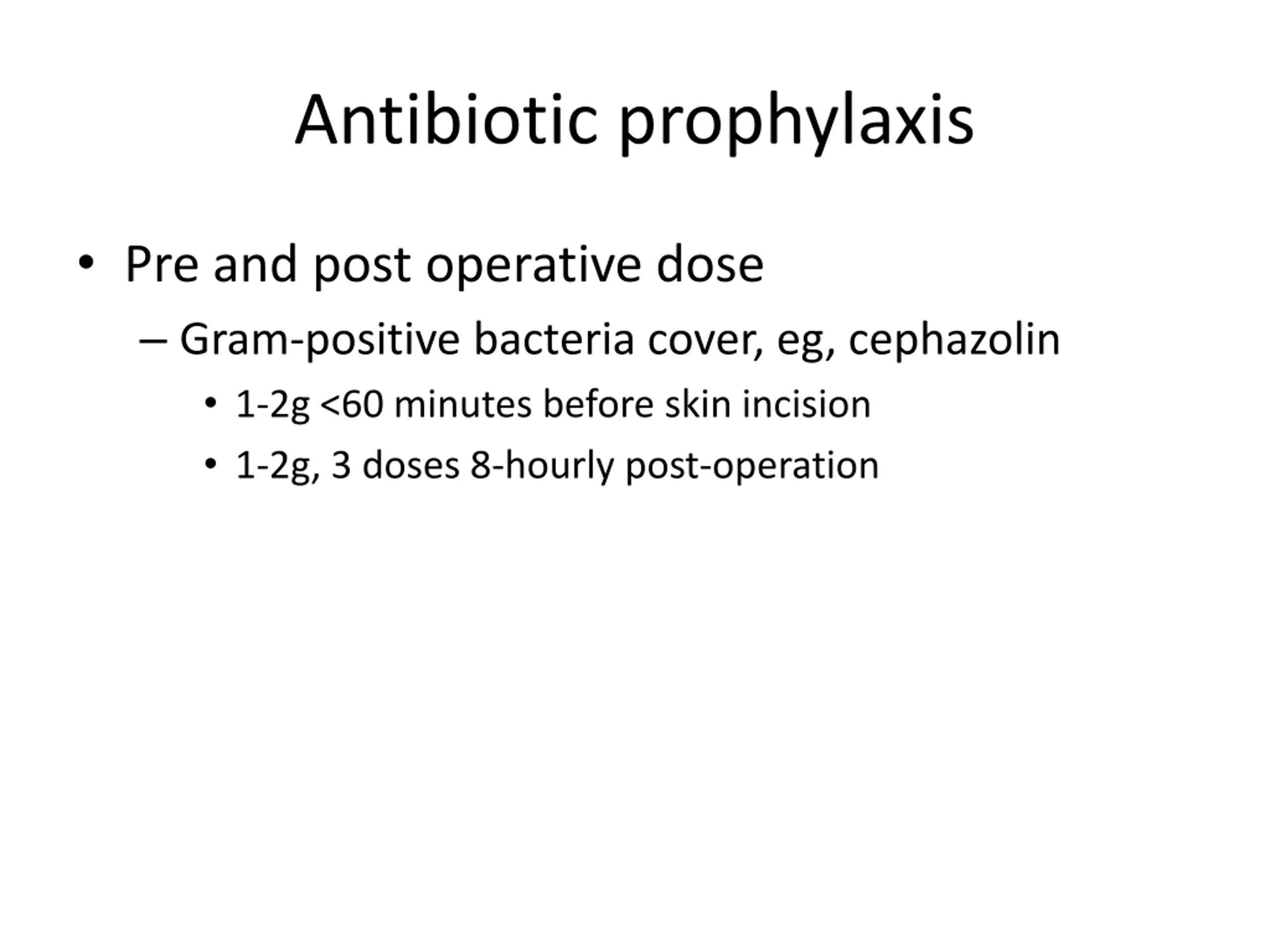 Antibiotic prophylaxis

• Pre and post operative dose
  – Gram-positive bacteria cover, eg, cephazolin
    • 1-2g <60 minutes before skin incision
    • 1-2g, 3 doses 8-hourly post-operation